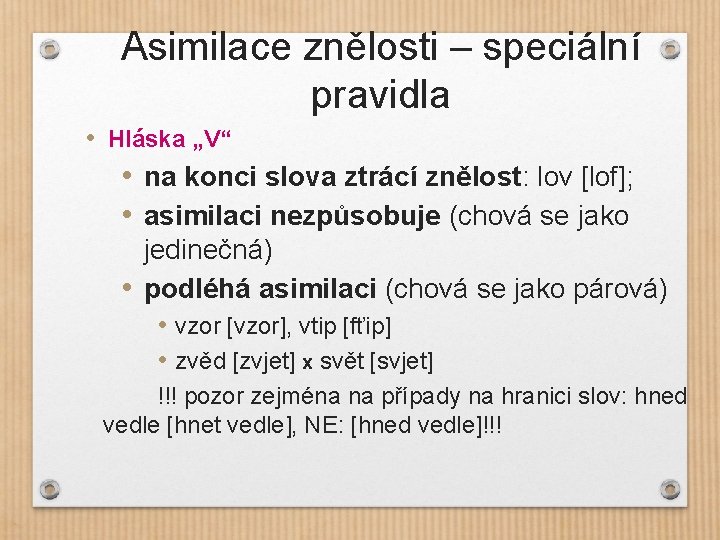 Asimilace znělosti – speciální pravidla

• Hláska „V“
  • na konci slova ztrácí znělost: lov [lof];
  • asimilaci nezpůsobuje (chová se jako jedinečná)
  • podléhá asimilaci (chová se jako párová)
    • vzor [vzor], vtip [fťip]
    • zvěd [zvjet] x svět [svjet]

!!! pozor zejména na případy na hranici slov: hned vedle [hnet vedle], NE: [hned vedle]!!!